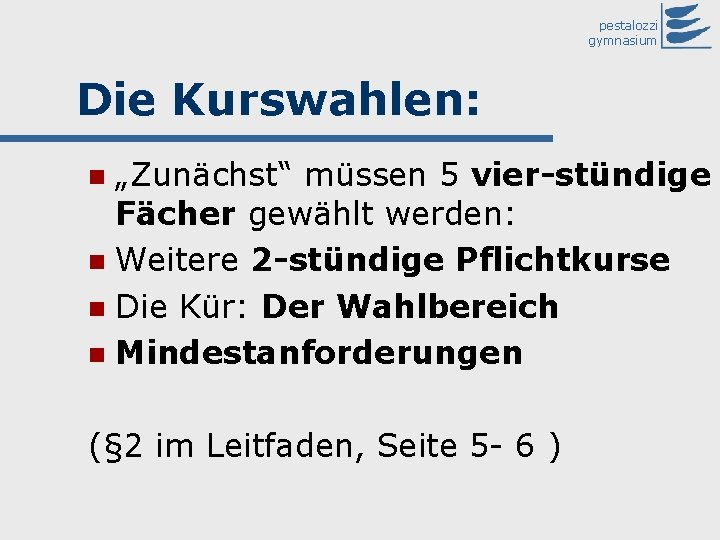 pestalozzi
gymnasium

Die Kurswahlen:

• „Zunächst“ müssen 5 vier-stündige Fächer gewählt werden:
• Weitere 2-stündige Pflichtkurse
• Die Kür: Der Wahlbereich
• Mindestanforderungen

(§2 im Leitfaden, Seite 5- 6 )